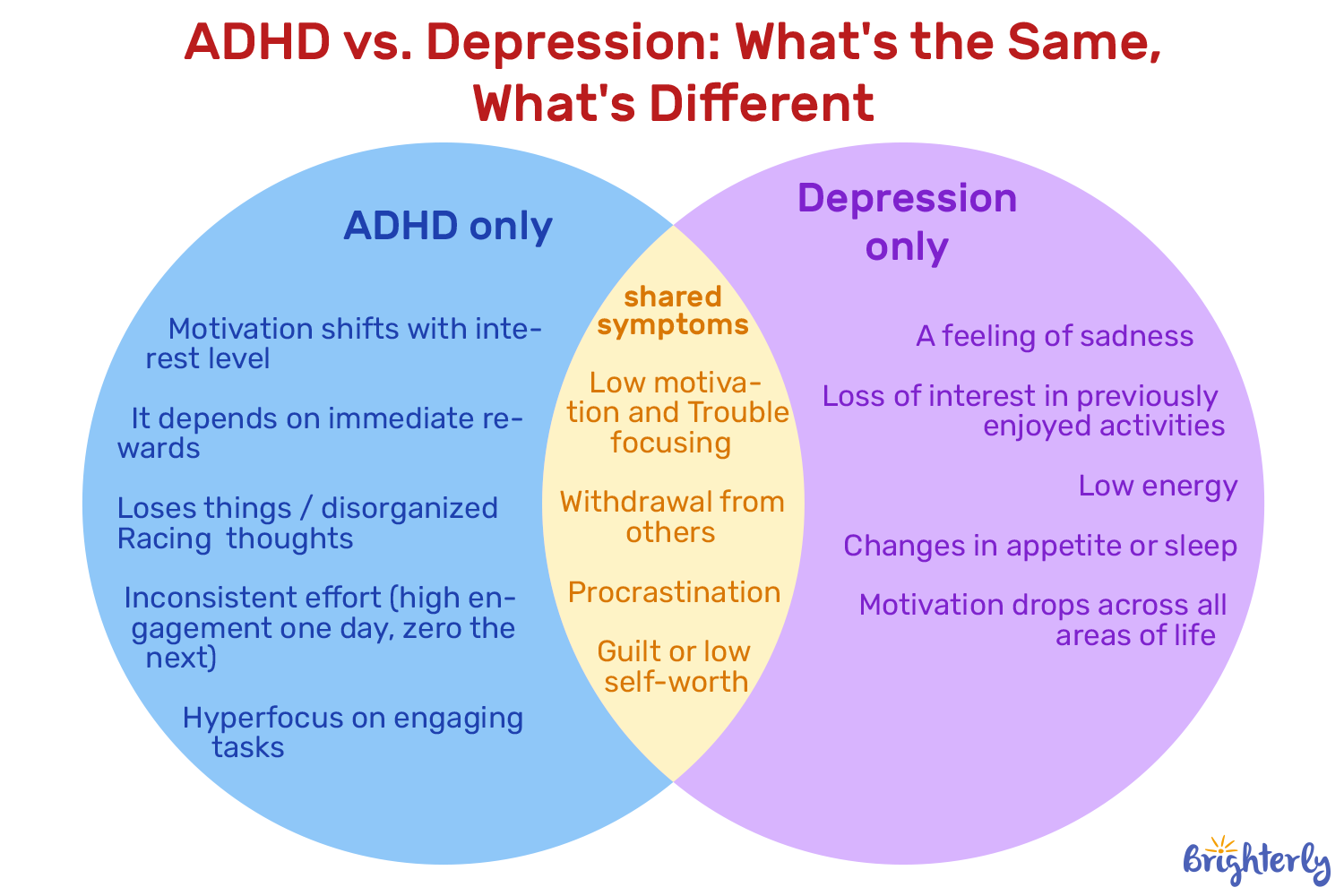 ADHD vs. Depression: What's the Same, What's Different

ADHD only

Motivation shifts with interest level

It depends on immediate rewards

Loses things / disorganized
Racing thoughts

Inconsistent effort (high engagement one day, zero the next)

Hyperfocus on engaging tasks

shared symptoms

Low motivation and Trouble focusing

Withdrawal from others

Procrastination

Guilt or low self-worth

Depression only

A feeling of sadness

Loss of interest in previously enjoyed activities

Low energy

Changes in appetite or sleep

Motivation drops across all areas of life

Brighterly